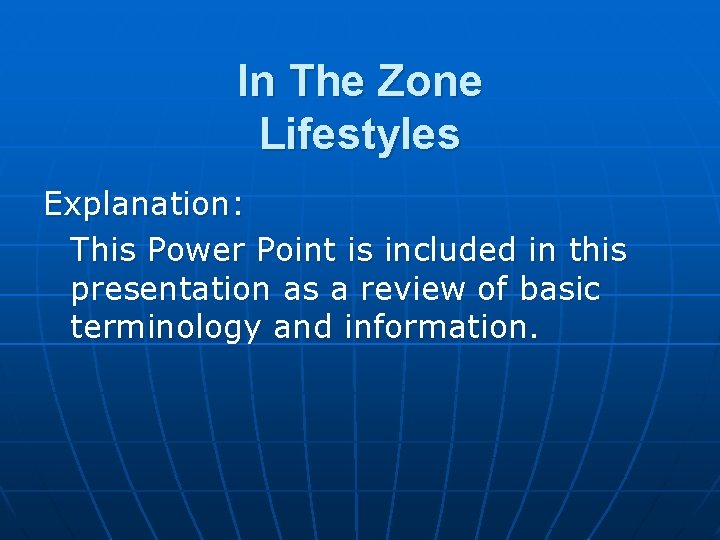 In The Zone
Lifestyles

Explanation:

This Power Point is included in this presentation as a review of basic terminology and information.